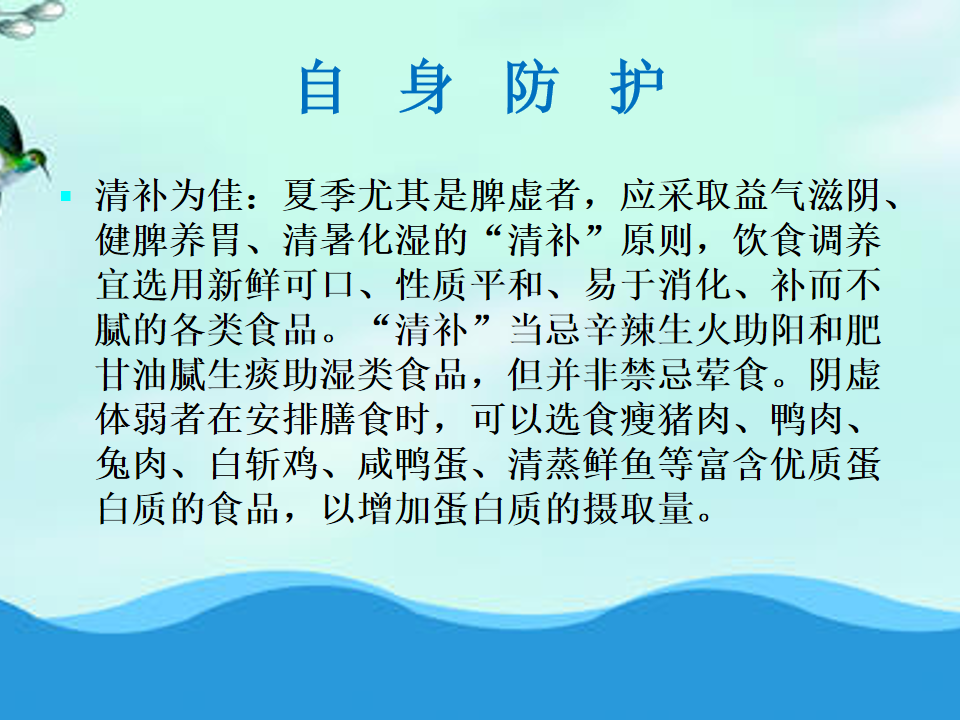 自 身 防 护

清补为佳：夏季尤其是脾虚者，应采取益气滋阴、健脾养胃、清暑化湿的“清补”原则，饮食调养宜选用新鲜可口、性质平和、易于消化、补而不腻的各类食品。“清补”当忌辛辣生火助阳和肥甘油腻生痰助湿类食品，但并非禁忌荤食。阴虚体弱者在安排膳食时，可以选食瘦猪肉、鸭肉、兔肉、白斩鸡、咸鸭蛋、清蒸鲜鱼等富含优质蛋白质的食品，以增加蛋白质的摄取量。